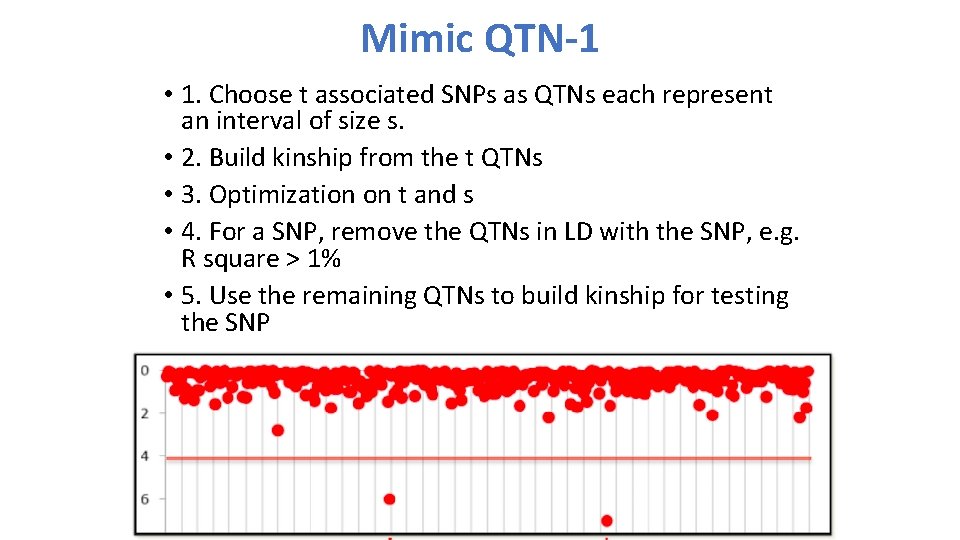 Mimic QTN-1

• 1. Choose t associated SNPs as QTNs each represent an interval of size s.

• 2. Build kinship from the t QTNs

• 3. Optimization on t and s

• 4. For a SNP, remove the QTNs in LD with the SNP, e.g. R square > 1%

• 5. Use the remaining QTNs to build kinship for testing the SNP

0
2
4
6